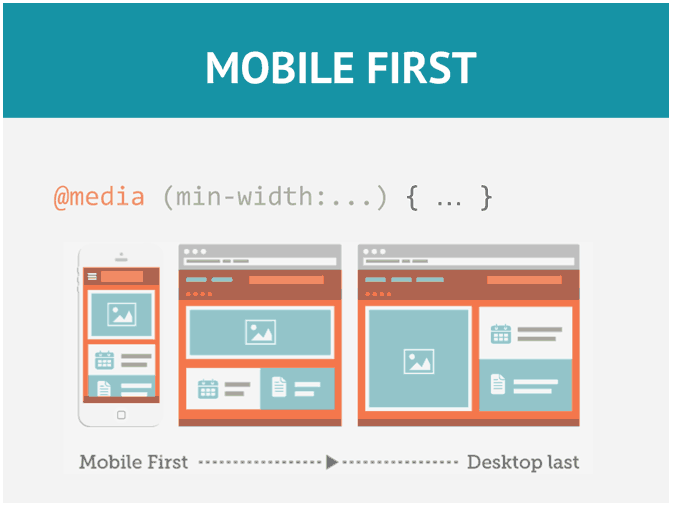 MOBILE FIRST

@media (min-width:...) { ... }

Mobile First Desktop last